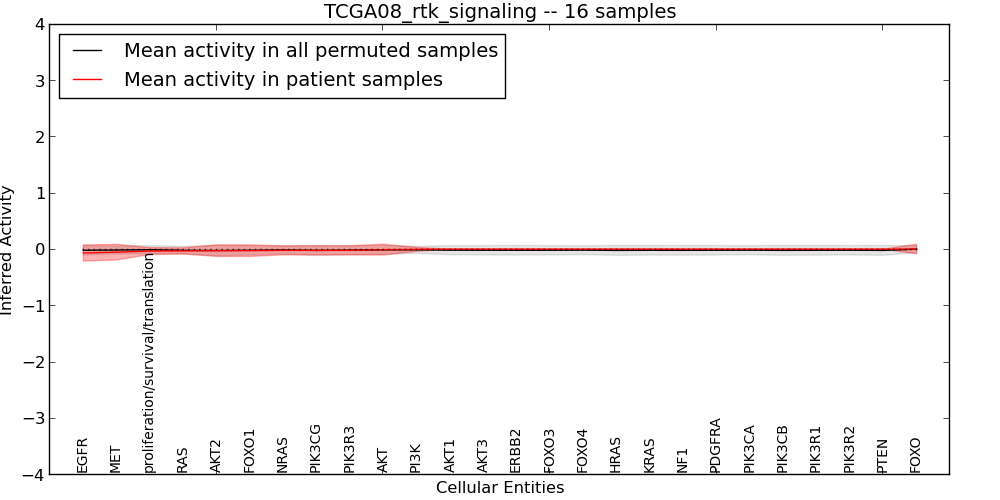 TCGA08_rtk_signaling -- 16 samples

Mean activity in all permuted samples
Mean activity in patient samples

Inferred Activity

4
3
2
1
0
−1
−2
−3
−4

EGFR
MET
proliferation/survival/translation
RAS
AKT2
FOXO1
NRAS
PIK3CG
PIK3R3
AKT
PI3K
AKT1
AKT3
ERBB2
FOXO3
FOXO4
HRAS
KRAS
NF1
PDGFRA
PIK3CA
PIK3CB
PIK3R1
PIK3R2
PTEN
FOXO

Cellular Entities